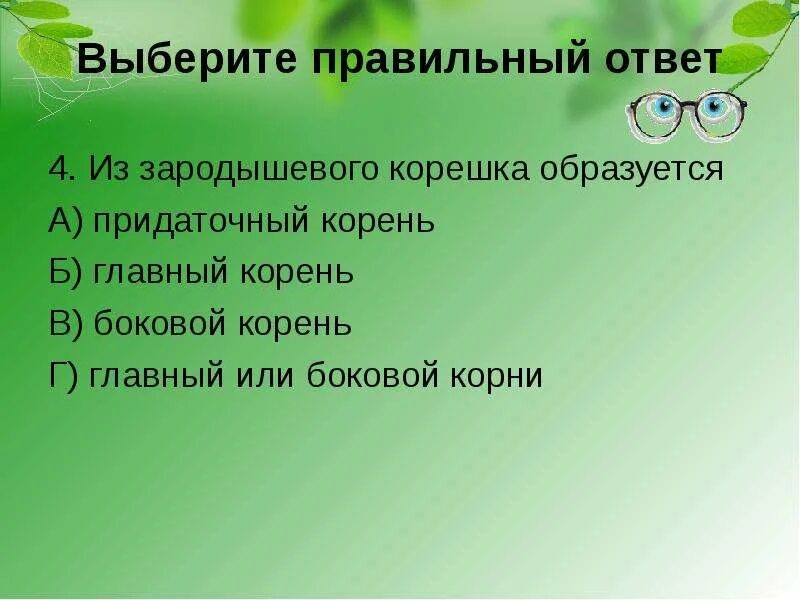 Выберите правильный ответ

4. Из зародышевого корешка образуется

А) придаточный корень

Б) главный корень

В) боковой корень

Г) главный или боковой корни